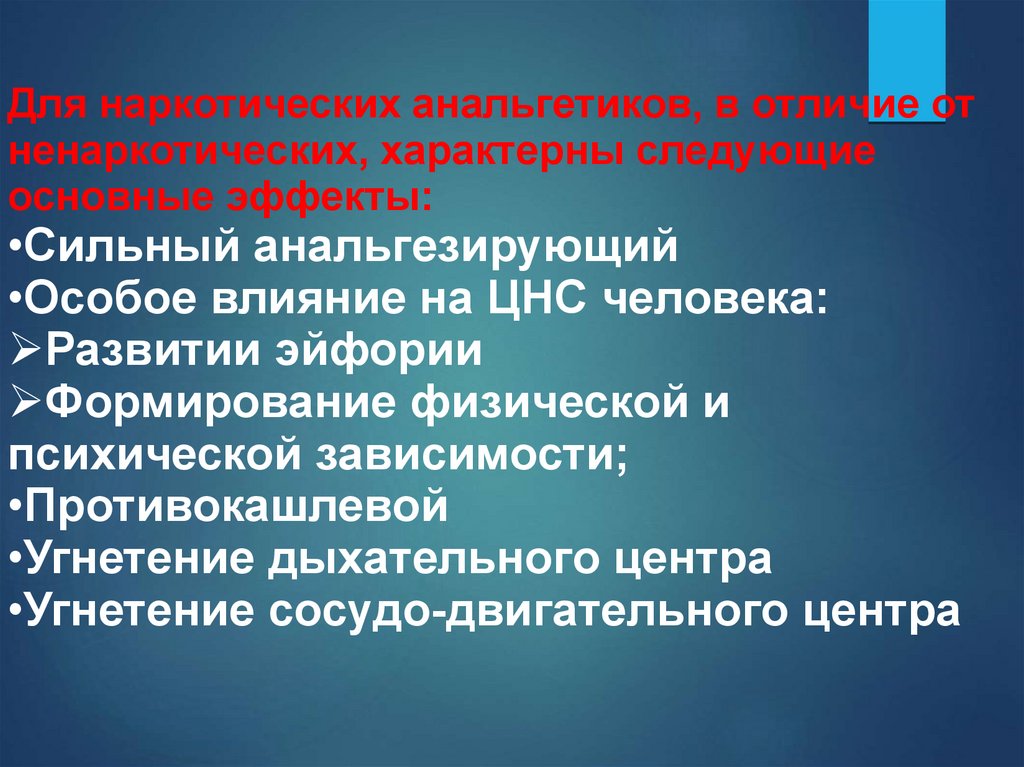 Для наркотических анальгетиков, в отличие от ненаркотических, характерны следующие основные эффекты:

•Сильный анальгезирующий
•Особое влияние на ЦНС человека:
➢Развитии эйфории
➢Формирование физической и психической зависимости;
•Противокашлевой
•Угнетение дыхательного центра
•Угнетение сосудо-двигательного центра